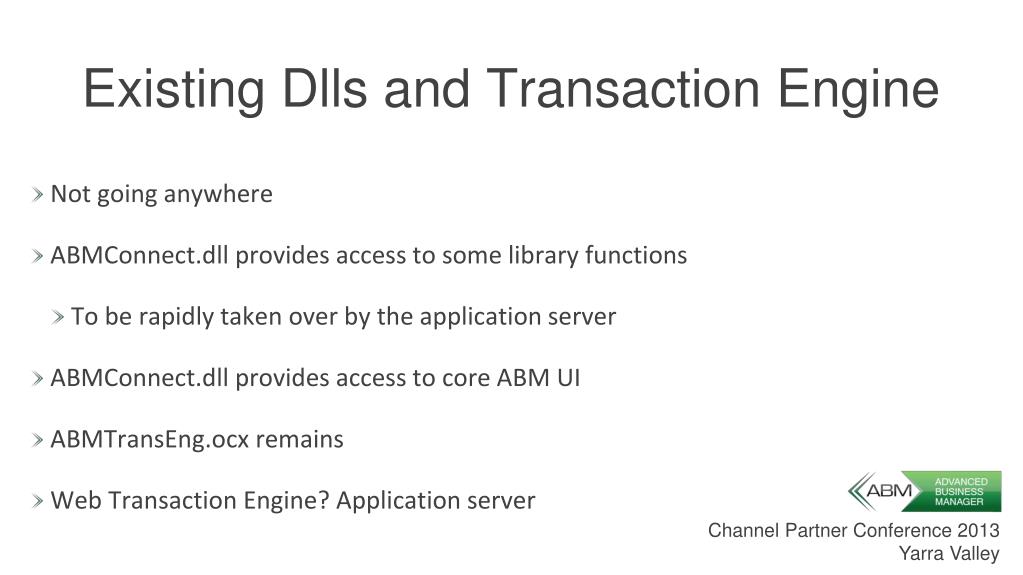 Existing Dlls and Transaction Engine

Not going anywhere

ABMConnect.dll provides access to some library functions

To be rapidly taken over by the application server

ABMConnect.dll provides access to core ABM UI

ABMTransEng.ocx remains

Web Transaction Engine? Application server

ABM ADVANCED BUSINESS MANAGER

Channel Partner Conference 2013
Yarra Valley